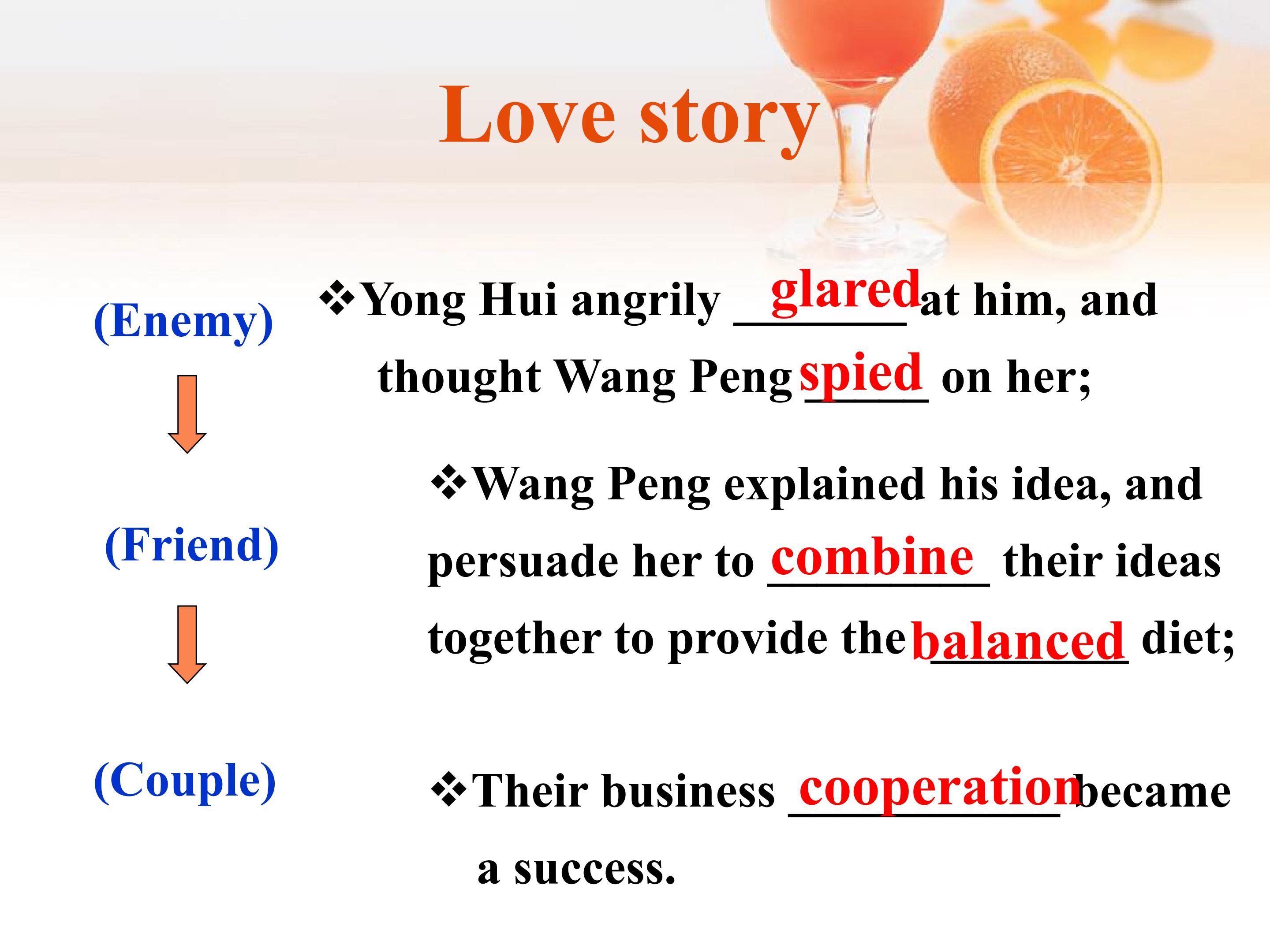 Love story

(Enemy)

(Friend)

(Couple)

❖Yong Hui angrily glared at him, and thought Wang Peng spied on her;

❖Wang Peng explained his idea, and persuade her to combine their ideas together to provide the balanced diet;

❖Their business cooperation became a success.